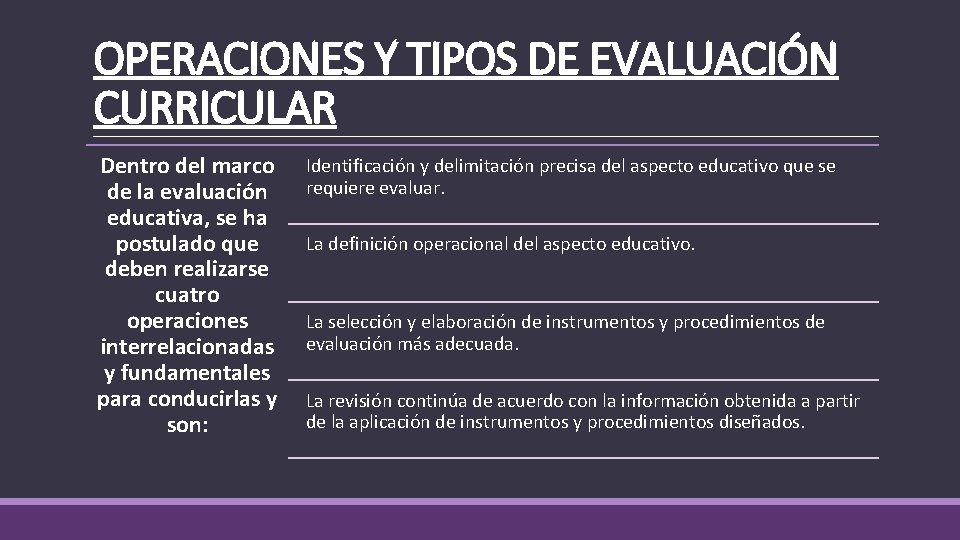 OPERACIONES Y TIPOS DE EVALUACIÓN CURRICULAR

Dentro del marco de la evaluación educativa, se ha postulado que deben realizarse cuatro operaciones interrelacionadas y fundamentales para conducirlas y son:

Identificación y delimitación precisa del aspecto educativo que se requiere evaluar.

La definición operacional del aspecto educativo.

La selección y elaboración de instrumentos y procedimientos de evaluación más adecuada.

La revisión continúa de acuerdo con la información obtenida a partir de la aplicación de instrumentos y procedimientos diseñados.